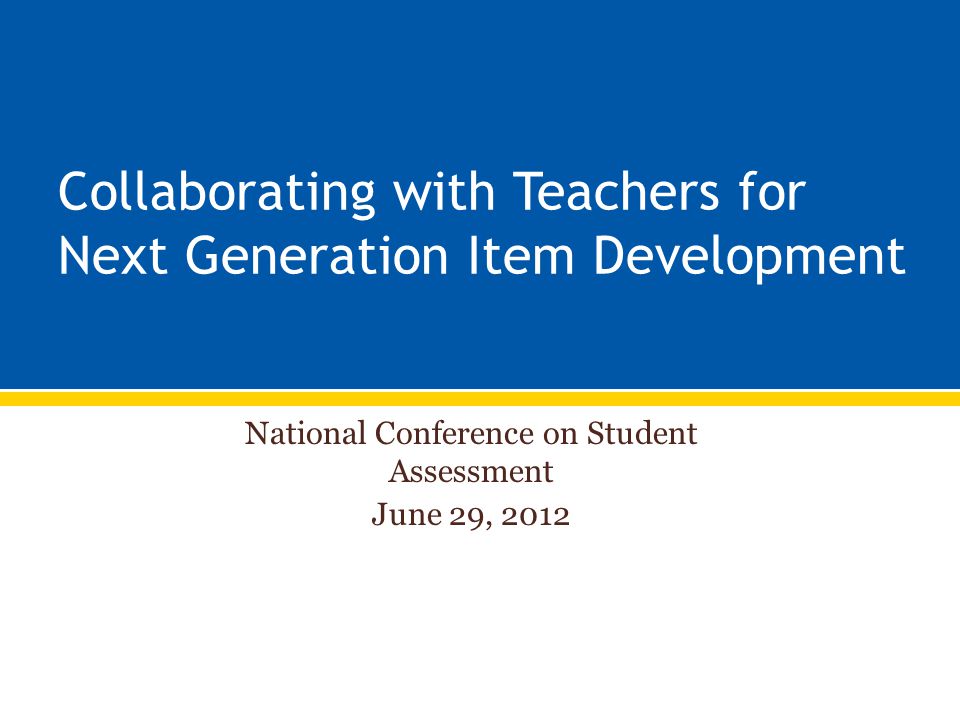 Collaborating with Teachers for Next Generation Item Development

National Conference on Student Assessment

June 29, 2012